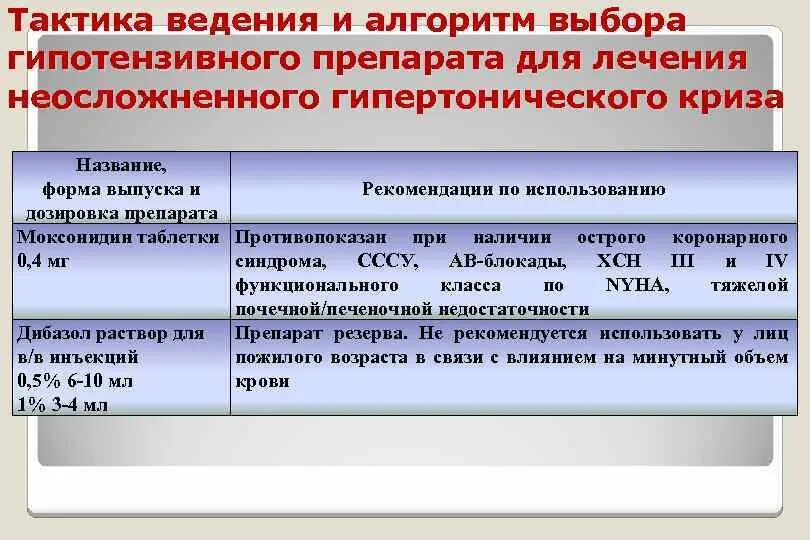 Тактика ведения и алгоритм выбора гипотензивного препарата для лечения неосложненного гипертонического криза

| Название, форма выпуска и дозировка препарата | Рекомендации по использованию |
|---|---|
| Моксонидин таблетки 0,4 мг | Противопоказан при наличии острого коронарного синдрома, СССУ, АВ-блокады, ХСН III и IV функционального класса по NYHA, тяжелой почечной/печеночной недостаточности |
| Дибазол раствор для в/в инъекций 0,5% 6-10 мл 1% 3-4 мл | Препарат резерва. Не рекомендуется использовать у лиц пожилого возраста в связи с влиянием на минутный объем крови |